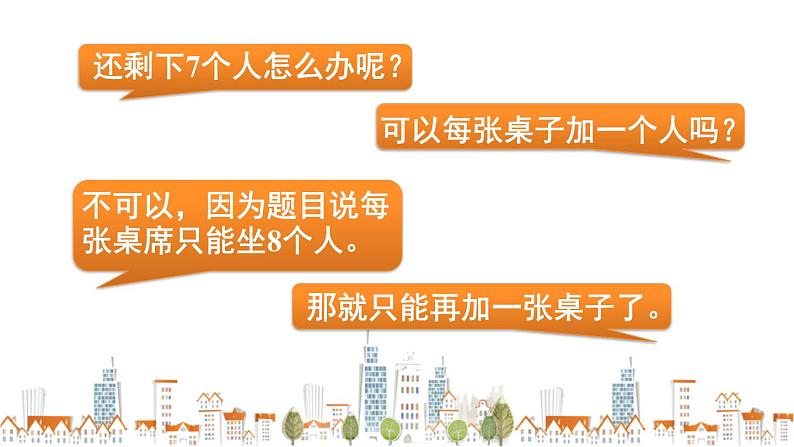 还剩下7个人怎么办呢？

可以每张桌子加一个人吗？

不可以，因为题目说每张桌席只能坐8个人。

那就只能再加一张桌子了。